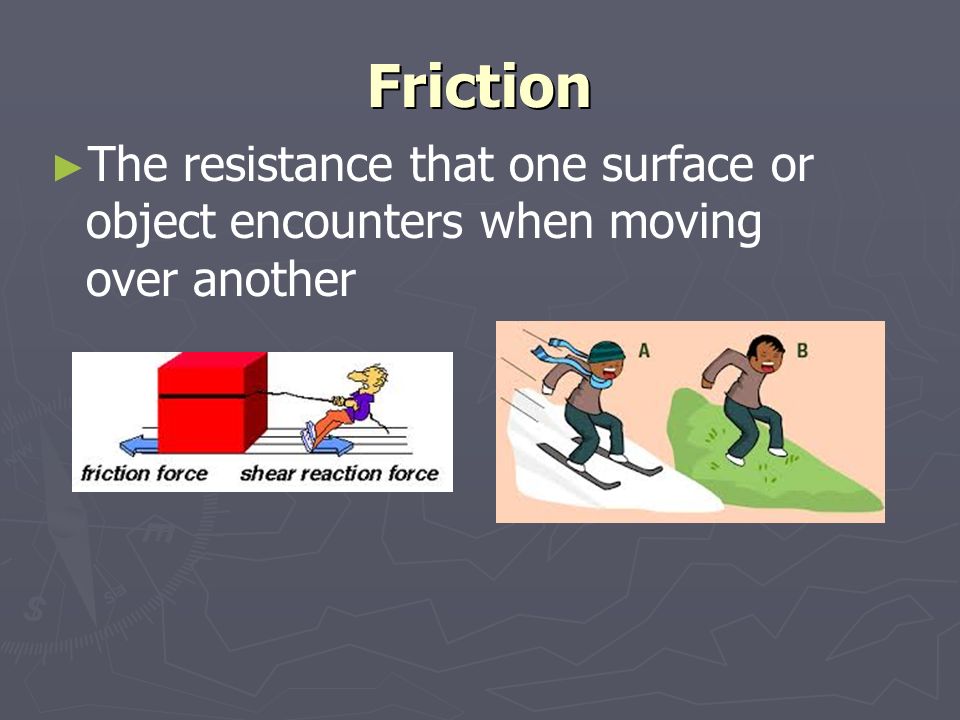 Friction

►The resistance that one surface or object encounters when moving over another

friction force shear reaction force

A

B